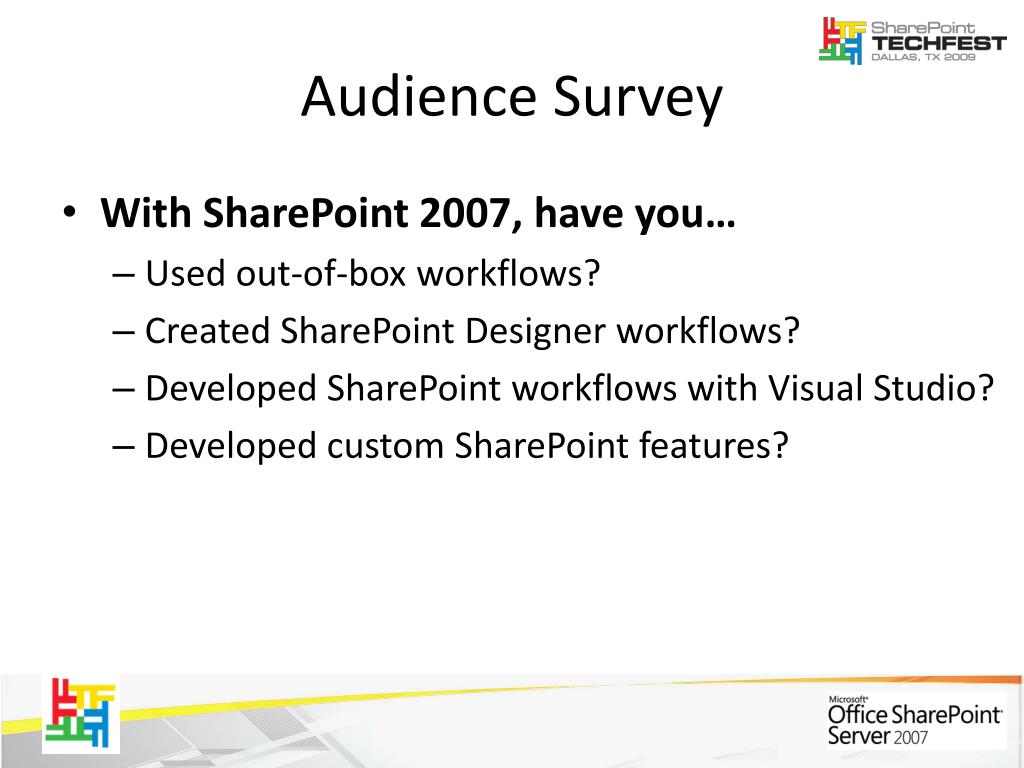 SharePoint TECHFEST DALLAS, TX 2009

Audience Survey

• With SharePoint 2007, have you…
  – Used out-of-box workflows?
  – Created SharePoint Designer workflows?
  – Developed SharePoint workflows with Visual Studio?
  – Developed custom SharePoint features?

Microsoft Office SharePoint Server 2007